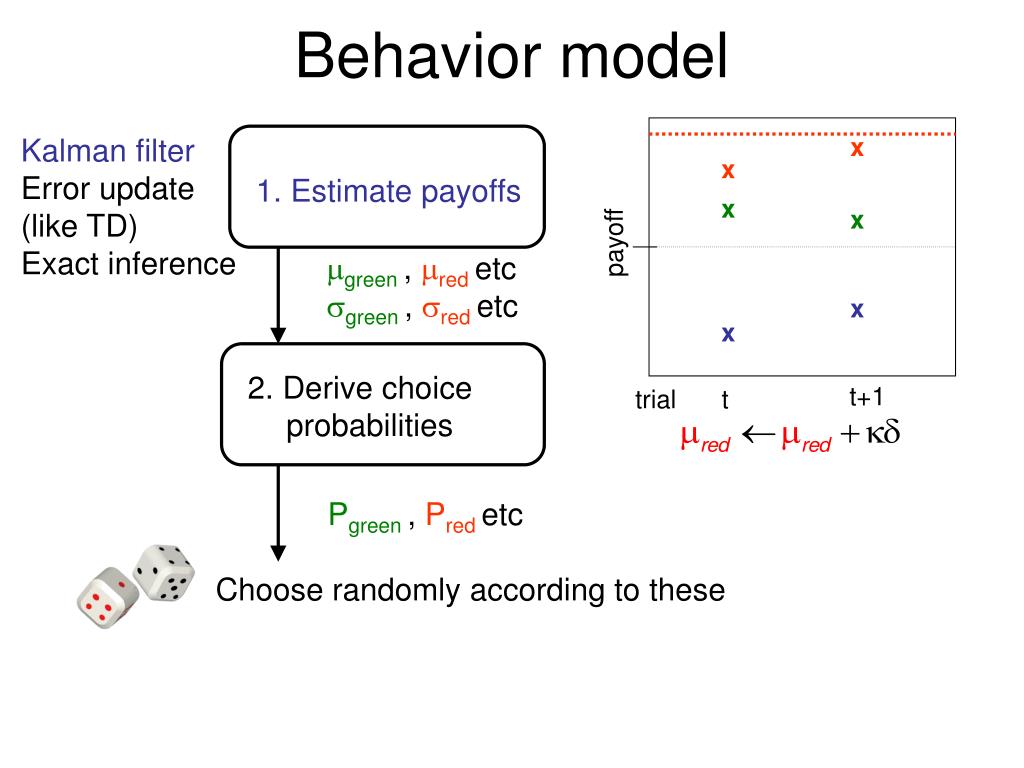 Behavior model

Kalman filter
Error update (like TD)
Exact inference

1. Estimate payoffs

$\mu_{green}$ , $\mu_{red}$ etc
$\sigma_{green}$ , $\sigma_{red}$ etc

2. Derive choice probabilities

$P_{green}$ , $P_{red}$ etc

Choose randomly according to these

payoff

x
x
x
x
x
x

trial t t+1

$\mu_{red} \leftarrow \mu_{red} + \kappa\delta$